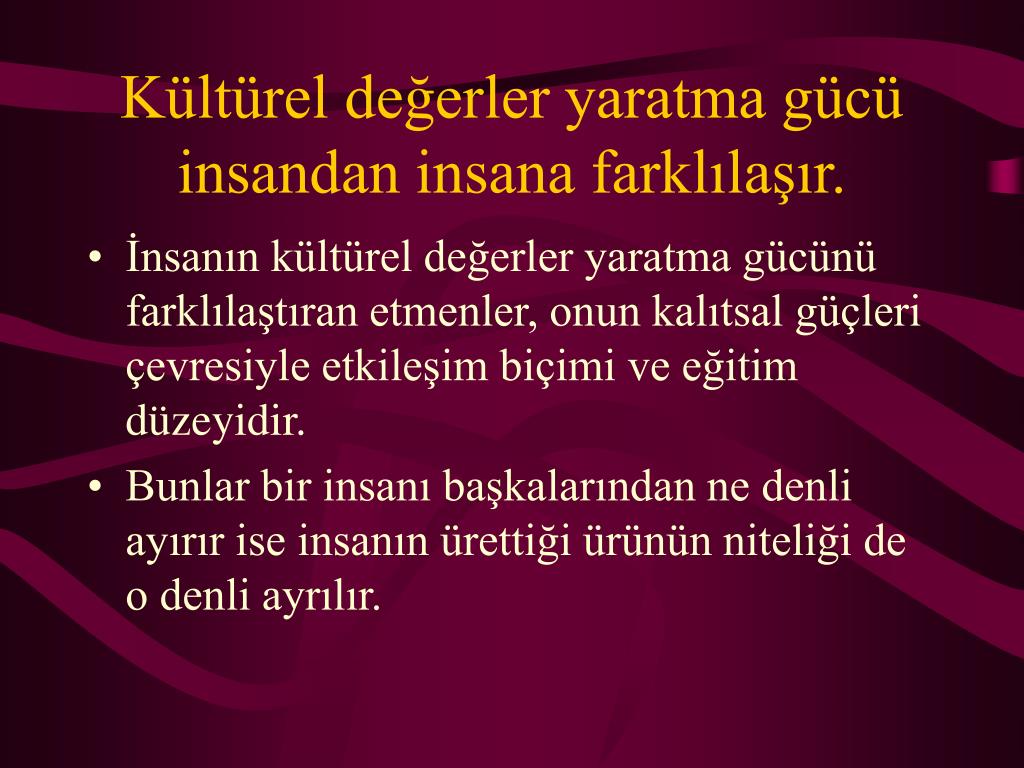 Kültürel değerler yaratma gücü insandan insana farklılaşır.

• İnsanın kültürel değerler yaratma gücünü farklılaştıran etmenler, onun kalıtsal güçleri çevresiyle etkileşim biçimi ve eğitim düzeyidir.

• Bunlar bir insanı başkalarından ne denli ayırır ise insanın ürettiği ürünün niteliği de o denli ayrılır.